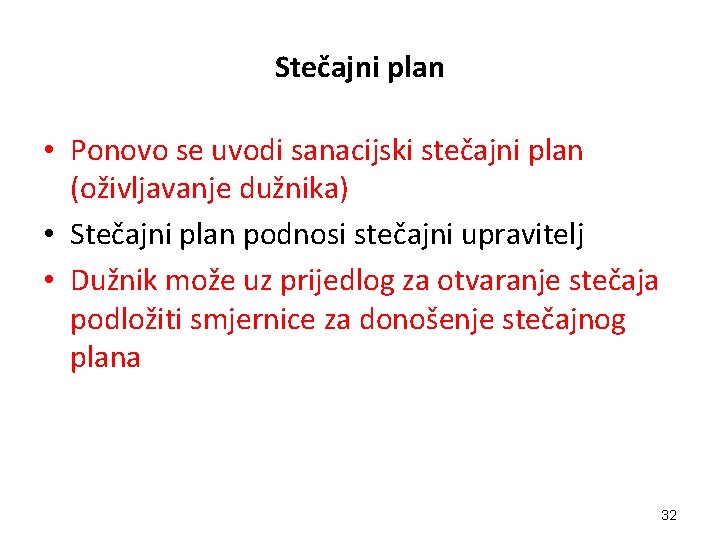 Stečajni plan

• Ponovo se uvodi sanacijski stečajni plan (oživljavanje dužnika)
• Stečajni plan podnosi stečajni upravitelj
• Dužnik može uz prijedlog za otvaranje stečaja podložiti smjernice za donošenje stečajnog plana

32